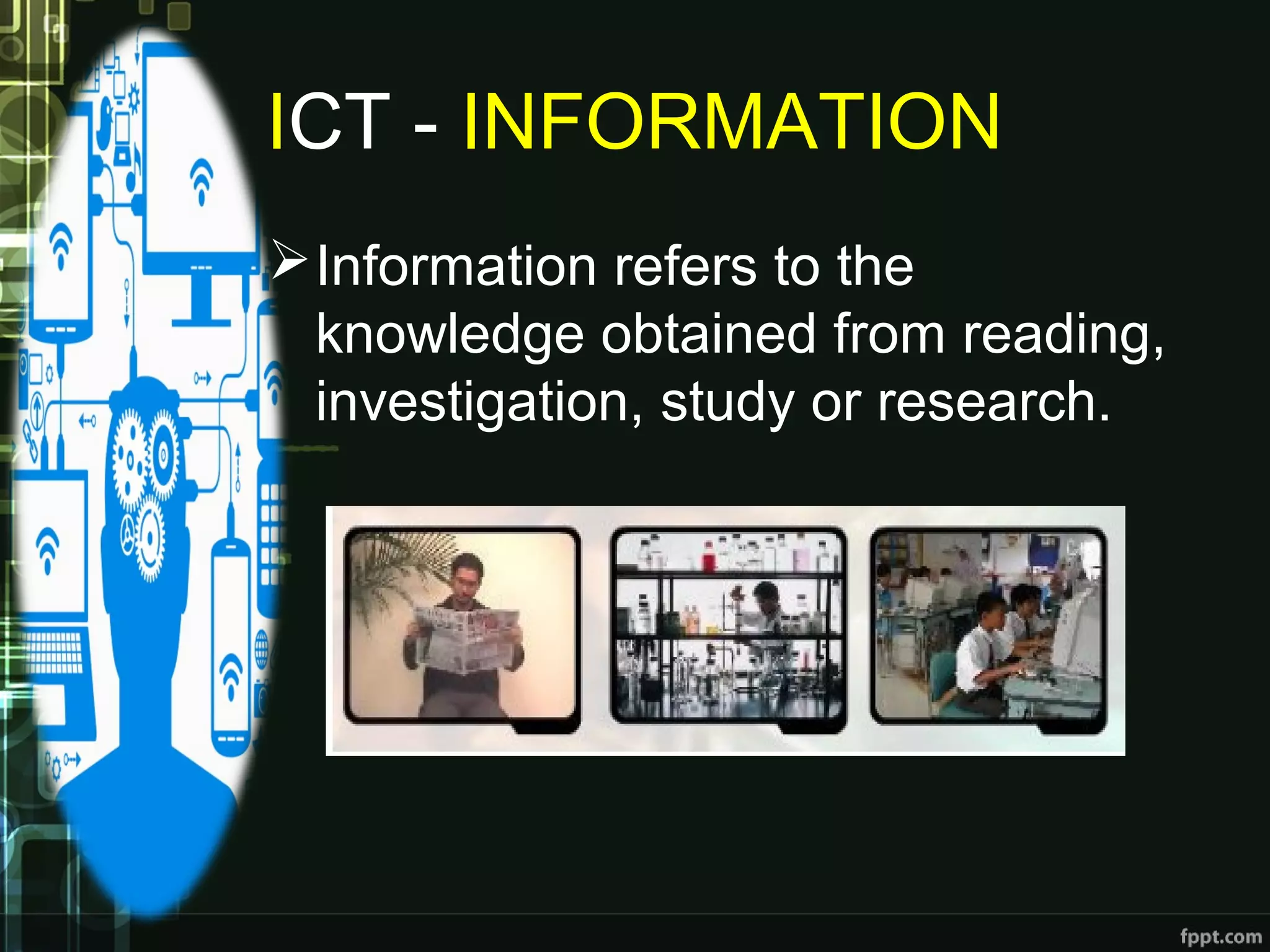 ICT - INFORMATION

➢ Information refers to the knowledge obtained from reading, investigation, study or research.

fppt.com